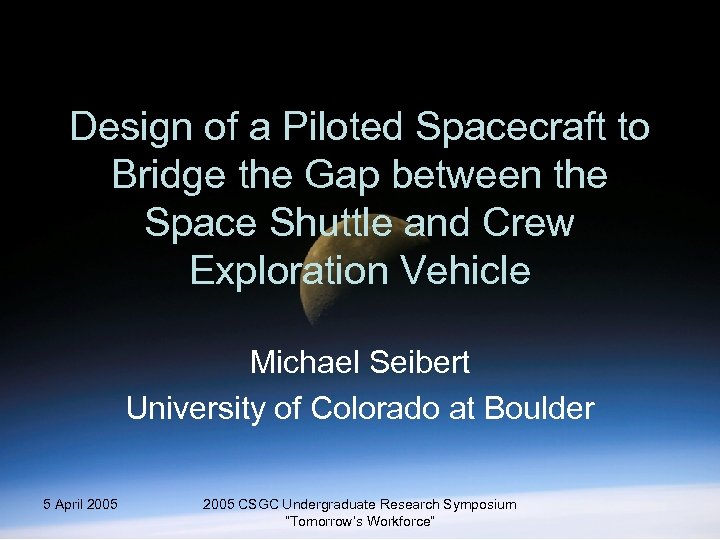 Design of a Piloted Spacecraft to Bridge the Gap between the Space Shuttle and Crew Exploration Vehicle

Michael Seibert
University of Colorado at Boulder

5 April 2005

2005 CSGC Undergraduate Research Symposium
"Tomorrow's Workforce"